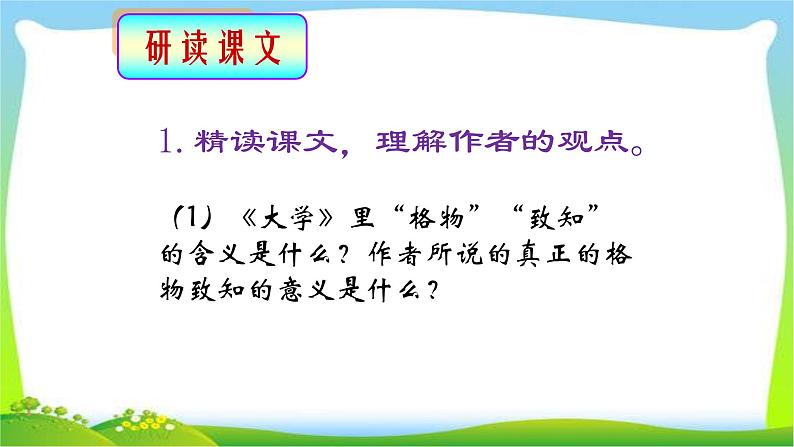 研读课文

1. 精读课文，理解作者的观点。

（1）《大学》里“格物”“致知”的含义是什么？作者所说的真正的格物致知的意义是什么？